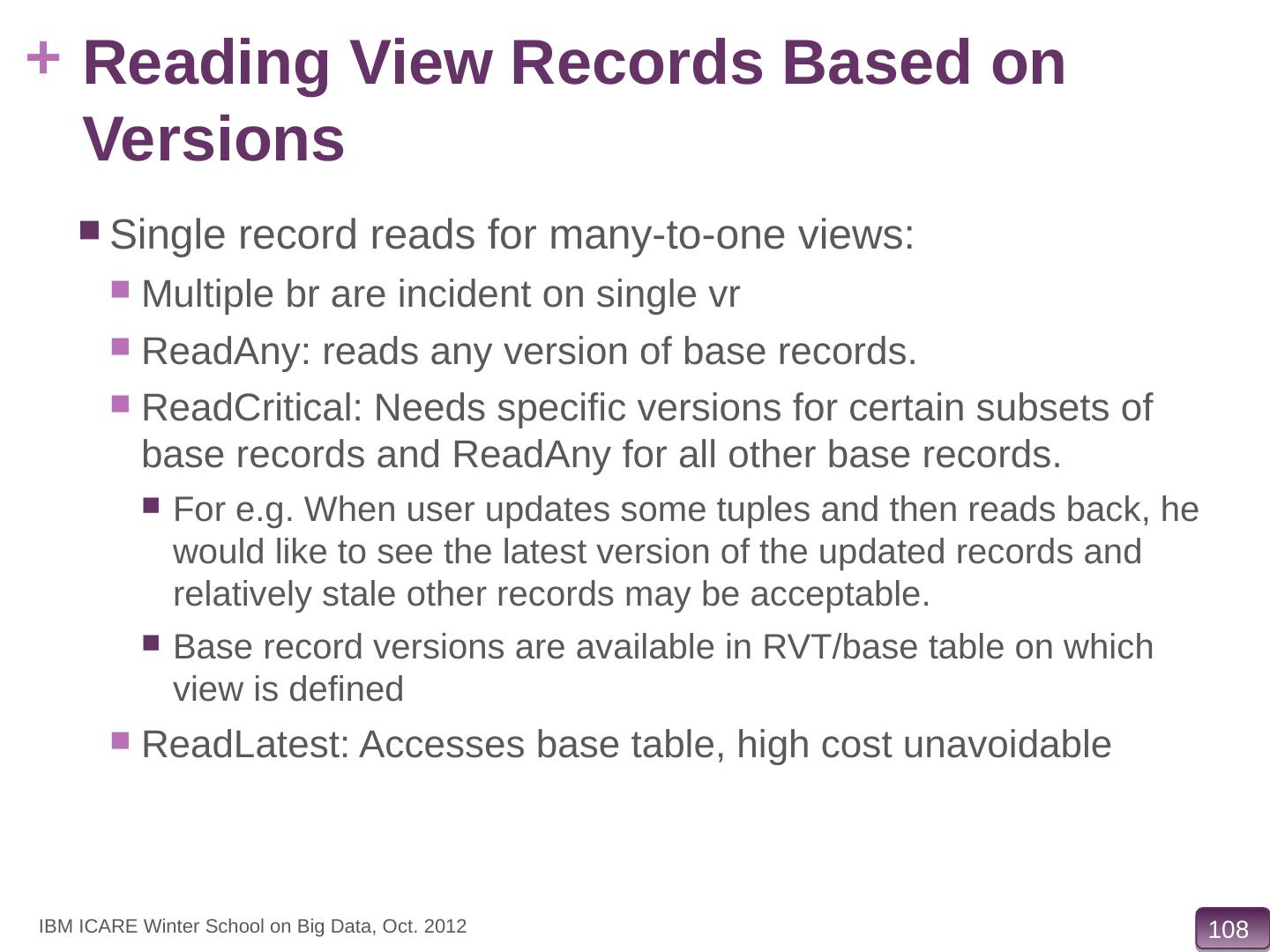 + Reading View Records Based on Versions

Single record reads for many-to-one views:

Multiple br are incident on single vr

ReadAny: reads any version of base records.

ReadCritical: Needs specific versions for certain subsets of base records and ReadAny for all other base records.

For e.g. When user updates some tuples and then reads back, he would like to see the latest version of the updated records and relatively stale other records may be acceptable.

Base record versions are available in RVT/base table on which view is defined

ReadLatest: Accesses base table, high cost unavoidable

IBM ICARE Winter School on Big Data, Oct. 2012

108